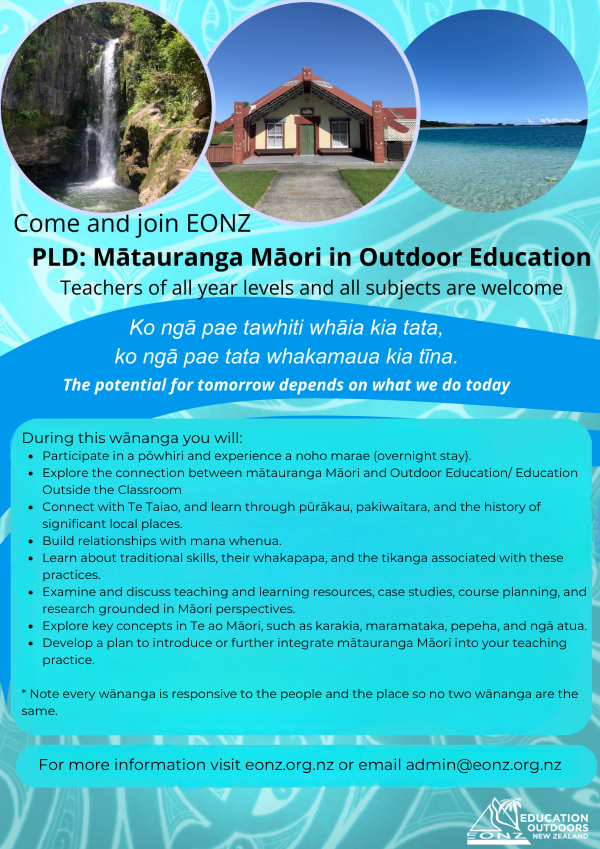 Come and join EONZ
PLD: Mātauranga Māori in Outdoor Education
Teachers of all year levels and all subjects are welcome

Ko ngā pae tawhiti whāia kia tata,
ko ngā pae tata whakamaua kia tīna.
The potential for tomorrow depends on what we do today

During this wānanga you will:
- Participate in a pōwhiri and experience a noho marae (overnight stay).
- Explore the connection between mātauranga Māori and Outdoor Education/ Education Outside the Classroom
- Connect with Te Taiao, and learn through pūrākau, pakiwaitara, and the history of significant local places.
- Build relationships with mana whenua.
- Learn about traditional skills, their whakapapa, and the tikanga associated with these practices.
- Examine and discuss teaching and learning resources, case studies, course planning, and research grounded in Māori perspectives.
- Explore key concepts in Te ao Māori, such as karakia, maramataka, pepeha, and ngā atua.
- Develop a plan to introduce or further integrate mātauranga Māori into your teaching practice.

* Note every wānanga is responsive to the people and the place so no two wānanga are the same.

For more information visit eonz.org.nz or email admin@eonz.org.nz

EONZ EDUCATION OUTDOORS NEW ZEALAND